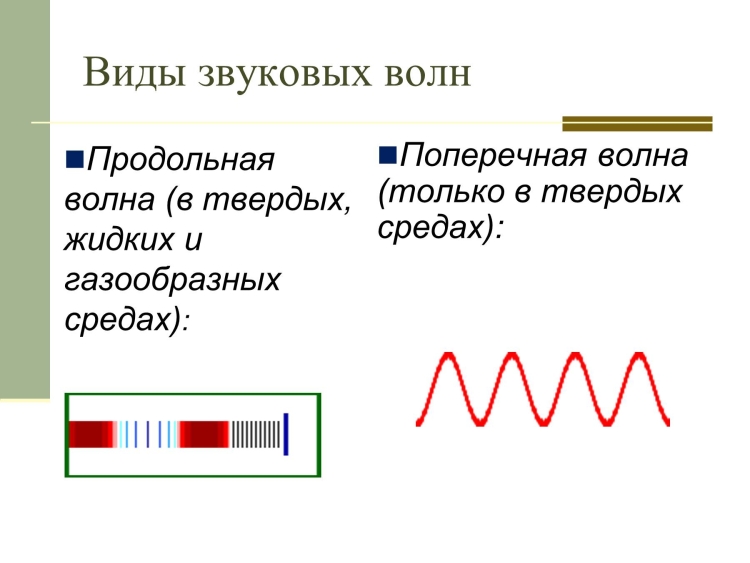 Виды звуковых волн

Продольная волна (в твердых, жидких и газообразных средах):

Поперечная волна (только в твердых средах):